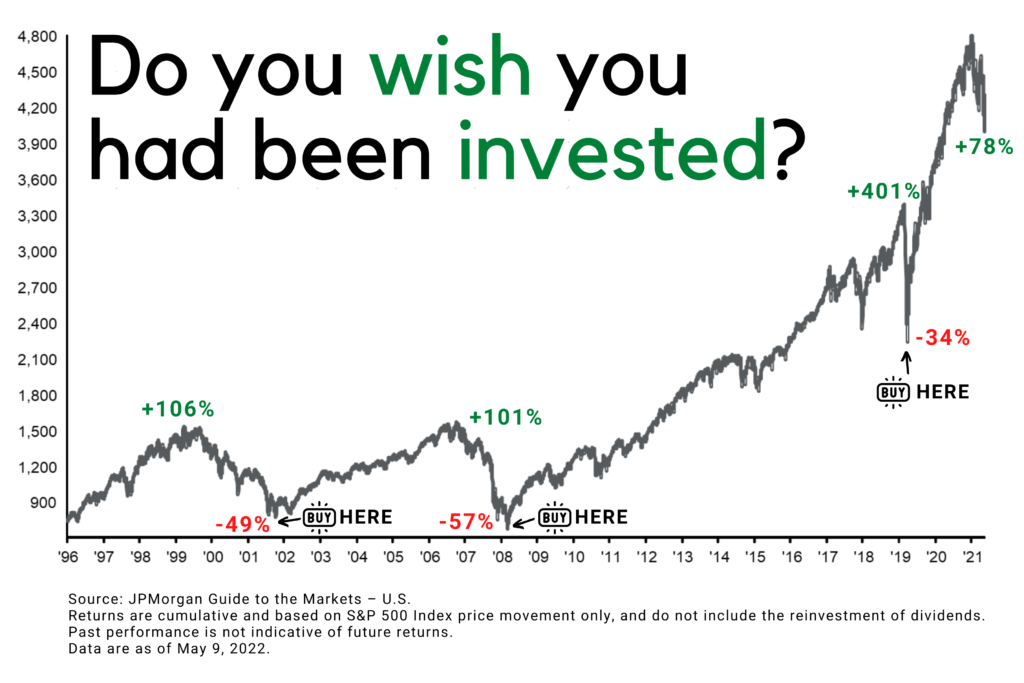 Do you wish you had been invested?

4,800
4,500
4,200
3,900
3,600
3,300
3,000
2,700
2,400
2,100
1,800
1,500
1,200
900

+106%
-49%
BUY HERE
+101%
-57%
BUY HERE
+401%
-34%
BUY HERE
+78%

'96 '97 '98 '99 '00 '01 '02 '03 '04 '05 '06 '07 '08 '09 '10 '11 '12 '13 '14 '15 '16 '17 '18 '19 '20 '21

Source: JPMorgan Guide to the Markets – U.S.
Returns are cumulative and based on S&P 500 Index price movement only, and do not include the reinvestment of dividends.
Past performance is not indicative of future returns.
Data are as of May 9, 2022.